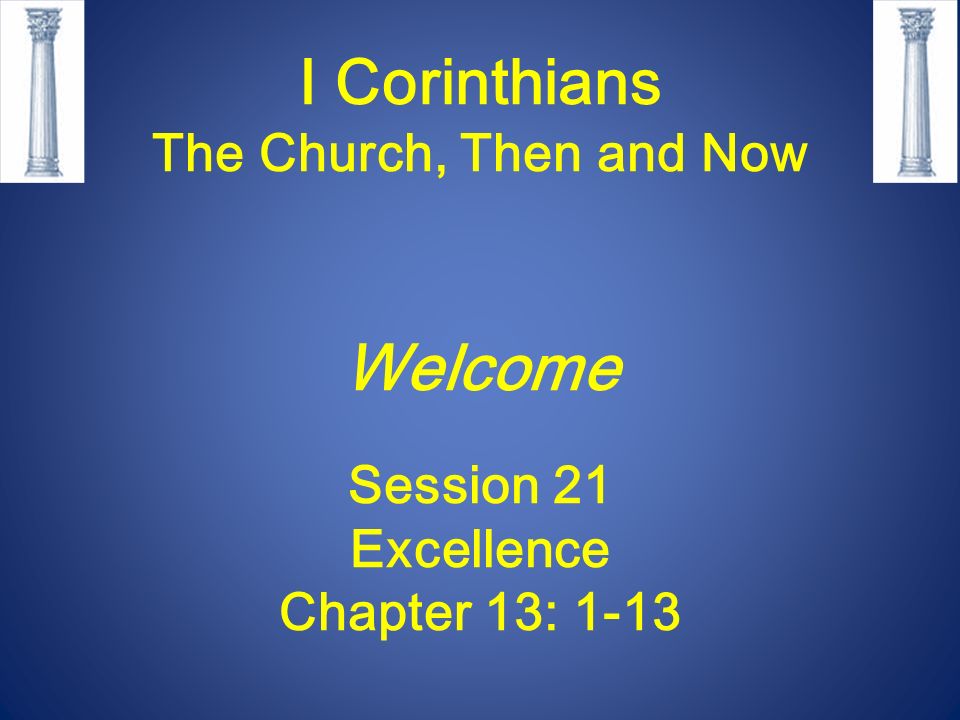 I Corinthians
The Church, Then and Now

Welcome

Session 21
Excellence
Chapter 13: 1-13